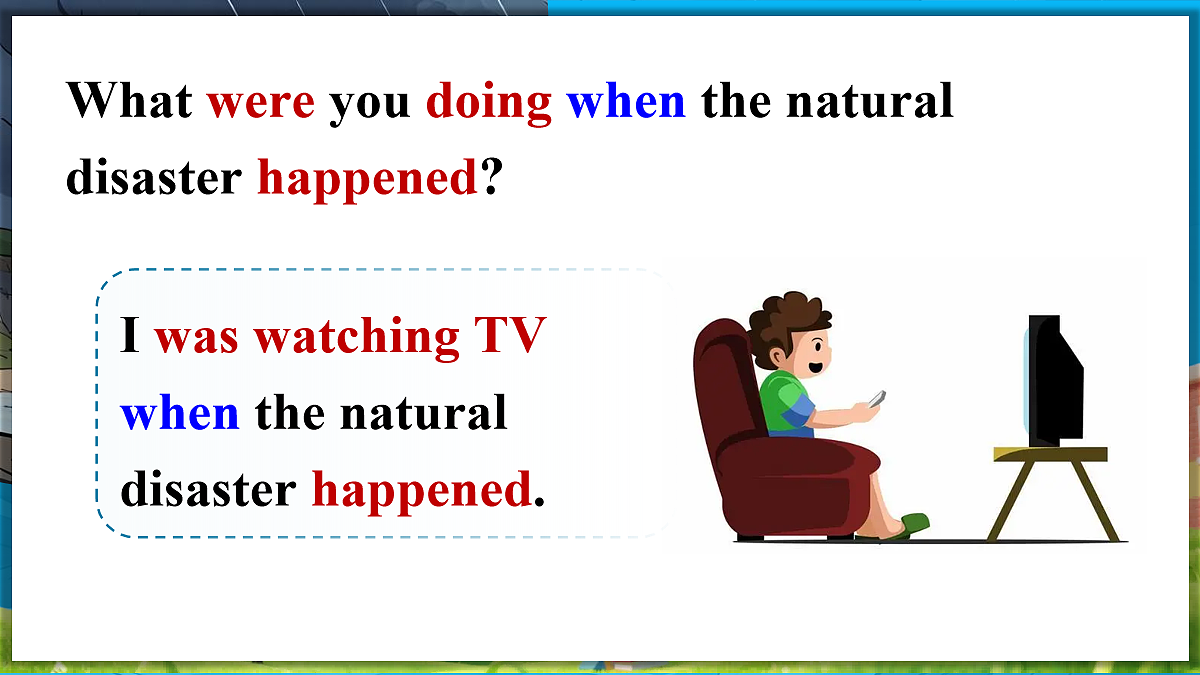 What were you doing when the natural disaster happened?

I was watching TV when the natural disaster happened.